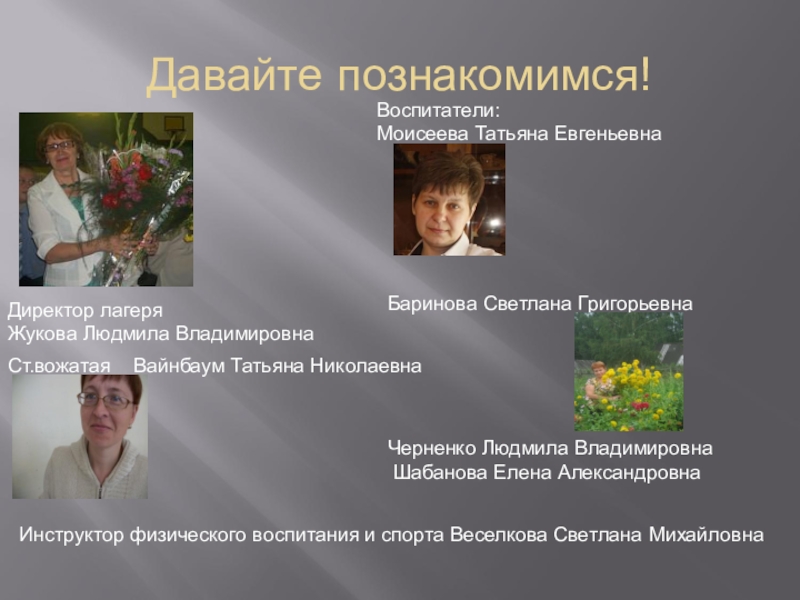 Давайте познакомимся!

Воспитатели:
Моисеева Татьяна Евгеньевна

Баринова Светлана Григорьевна

Директор лагеря
Жукова Людмила Владимировна

Ст.вожатая Вайнбаум Татьяна Николаевна

Черненко Людмила Владимировна
Шабанова Елена Александровна

Инструктор физического воспитания и спорта Веселкова Светлана Михайловна